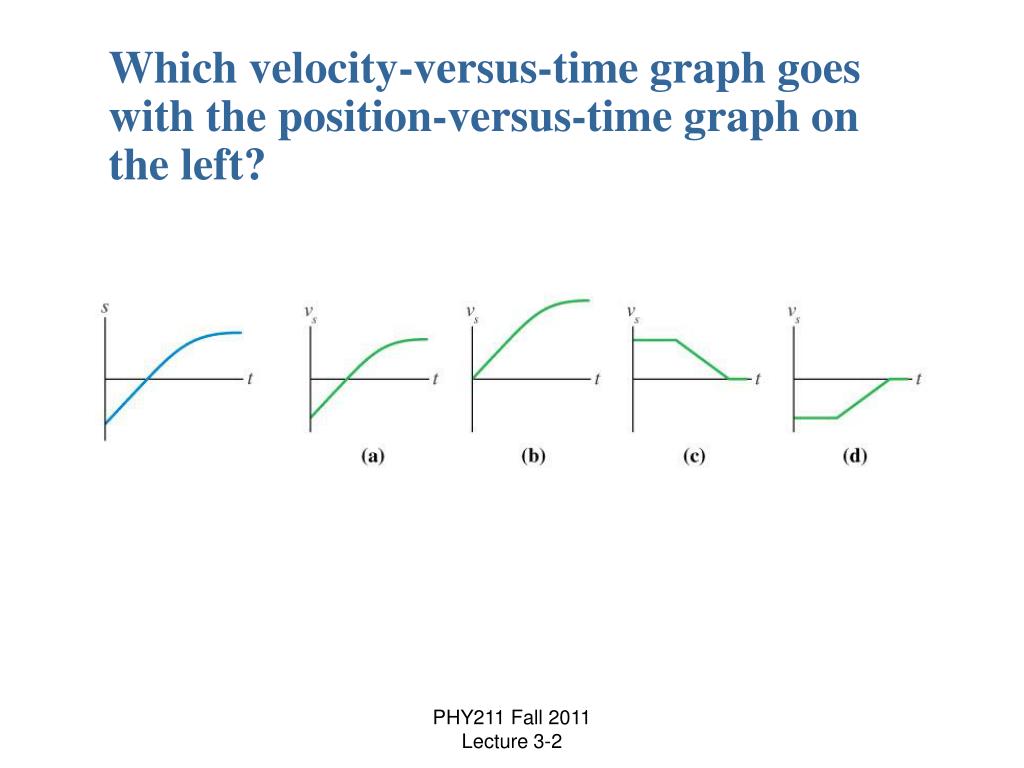 Which velocity-versus-time graph goes with the position-versus-time graph on the left?

$s$

$t$

$v_s$

$t$

(a)

$v_s$

$t$

(b)

$v_s$

$t$

(c)

$v_s$

$t$

(d)

PHY211 Fall 2011
Lecture 3-2